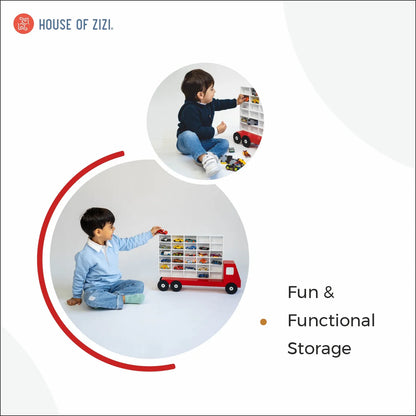 HOUSE OF ZIZI.

Fun &
Functional
Storage